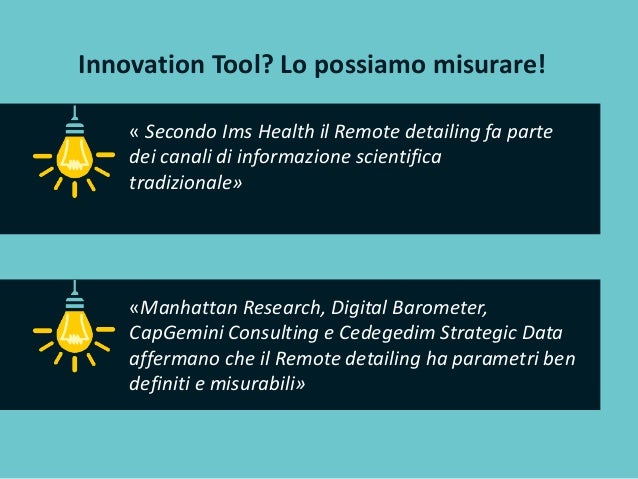 Innovation Tool? Lo possiamo misurare!

« Secondo Ims Health il Remote detailing fa parte dei canali di informazione scientifica tradizionale»

«Manhattan Research, Digital Barometer, CapGemini Consulting e Cedegedim Strategic Data affermano che il Remote detailing ha parametri ben definiti e misurabili»